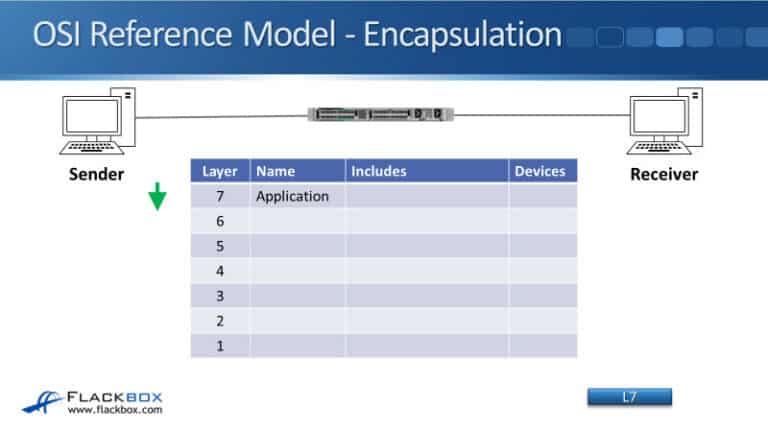 OSI Reference Model - Encapsulation

Sender

Receiver

| Layer | Name | Includes | Devices |
|---|---|---|---|
| 7 | Application | | |
| 6 | | | |
| 5 | | | |
| 4 | | | |
| 3 | | | |
| 2 | | | |
| 1 | | | |

FLACKBOX
www.flackbox.com

L7